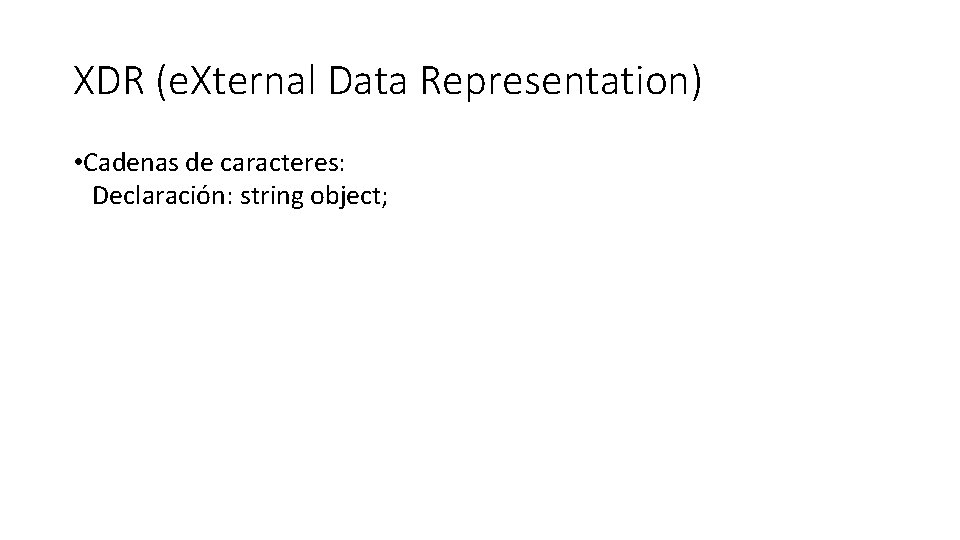 XDR (eXternal Data Representation)

•Cadenas de caracteres:
Declaración: string object;